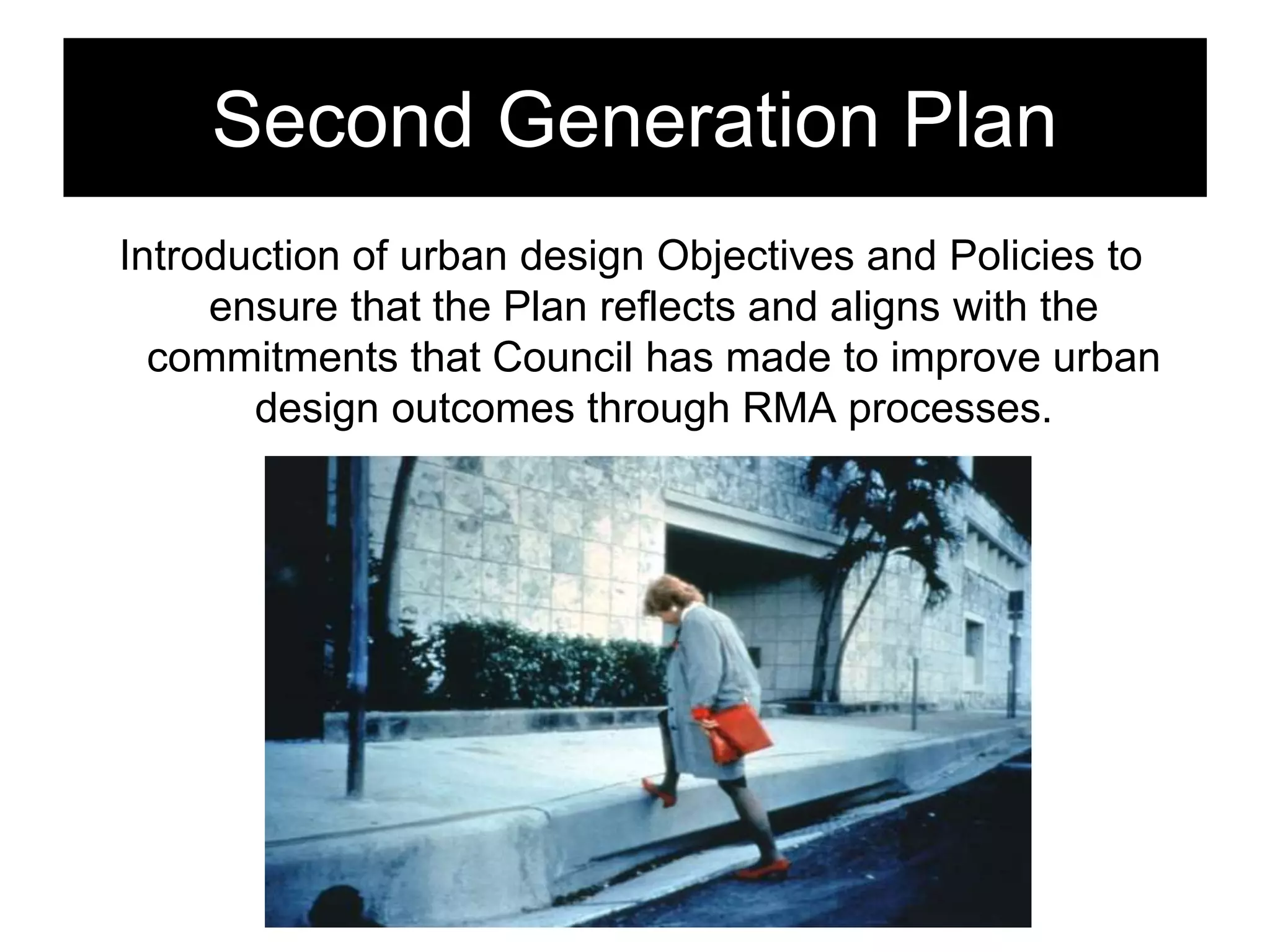 Second Generation Plan

Introduction of urban design Objectives and Policies to ensure that the Plan reflects and aligns with the commitments that Council has made to improve urban design outcomes through RMA processes.